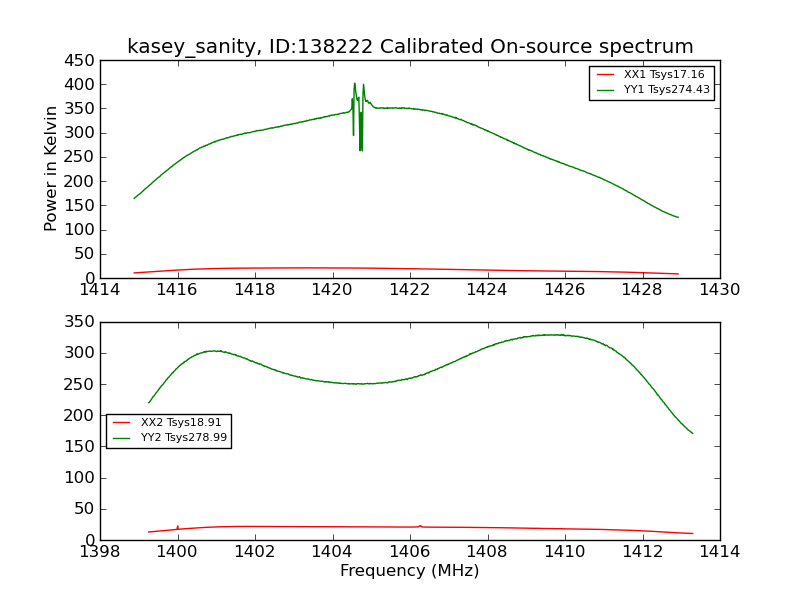 kasey_sanity, ID:138222 Calibrated On-source spectrum

Power in Kelvin

450
400
350
300
250
200
150
100
50
0

XX1 Tsys17.16
YY1 Tsys274.43

1414 1416 1418 1420 1422 1424 1426 1428 1430

350
300
250
200
150
100
50
0

XX2 Tsys18.91
YY2 Tsys278.99

1398 1400 1402 1404 1406 1408 1410 1412 1414

Frequency (MHz)